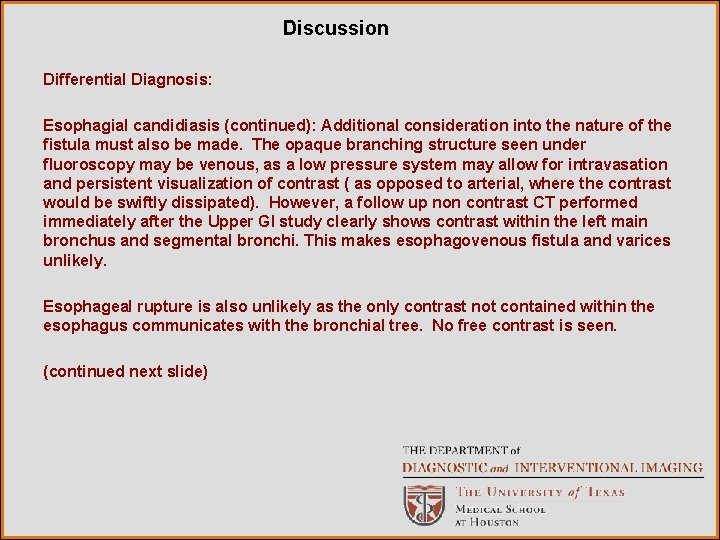 Discussion

Differential Diagnosis:

Esophagial candidiasis (continued): Additional consideration into the nature of the fistula must also be made. The opaque branching structure seen under fluoroscopy may be venous, as a low pressure system may allow for intravasation and persistent visualization of contrast ( as opposed to arterial, where the contrast would be swiftly dissipated). However, a follow up non contrast CT performed immediately after the Upper GI study clearly shows contrast within the left main bronchus and segmental bronchi. This makes esophagovenous fistula and varices unlikely.

Esophageal rupture is also unlikely as the only contrast not contained within the esophagus communicates with the bronchial tree. No free contrast is seen.

(continued next slide)

THE DEPARTMENT of
DIAGNOSTIC and INTERVENTIONAL IMAGING
THE UNIVERSITY of TEXAS
MEDICAL SCHOOL
AT HOUSTON